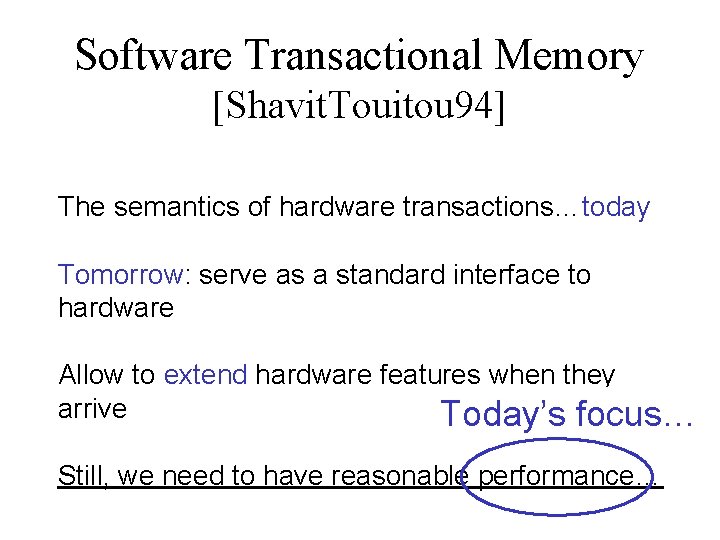 Software Transactional Memory
[ShavitTouitou94]

The semantics of hardware transactions…today

Tomorrow: serve as a standard interface to hardware

Allow to extend hardware features when they arrive

Today's focus…

Still, we need to have reasonable performance…